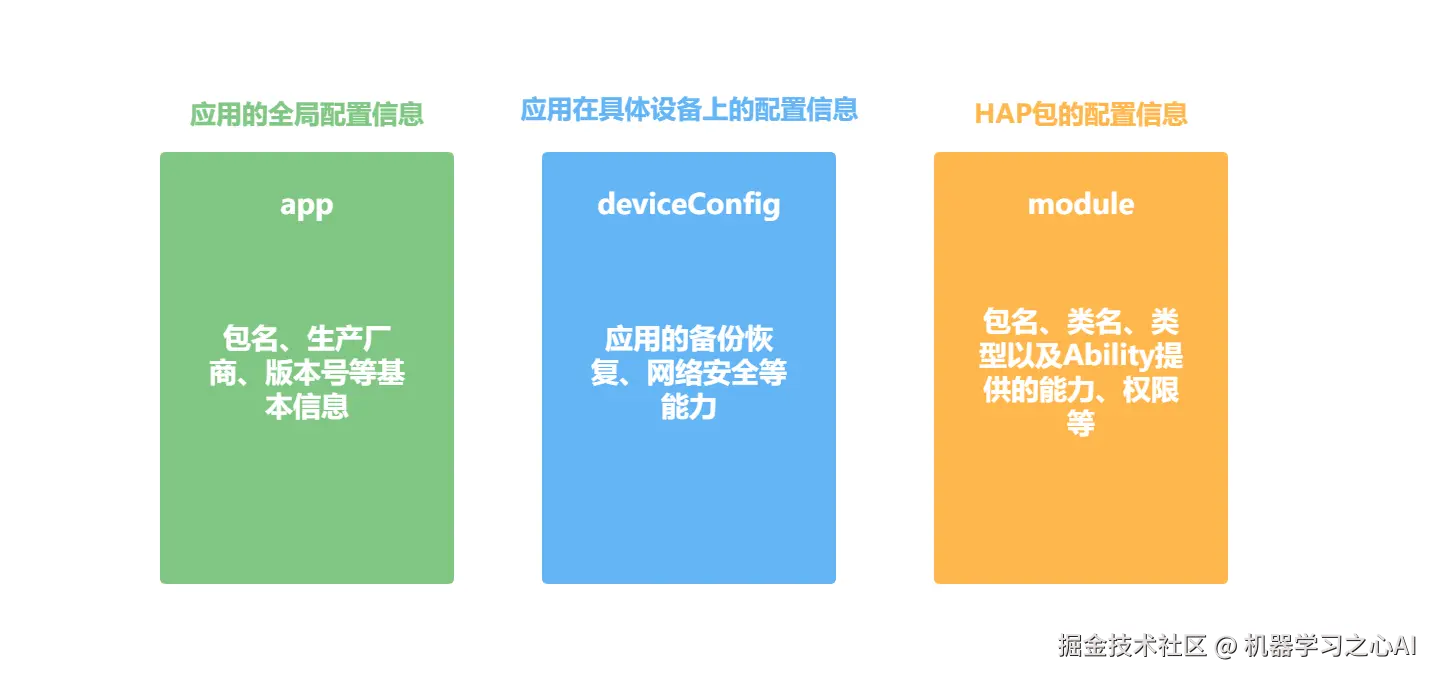 应用的全局配置信息

app

包名、生产厂商、版本号等基本信息

应用在具体设备上的配置信息

deviceConfig

应用的备份恢复、网络安全等能力

HAP包的配置信息

module

包名、类名、类型以及Ability提供的能力、权限等

掘金技术社区 @ 机器学习之心AI